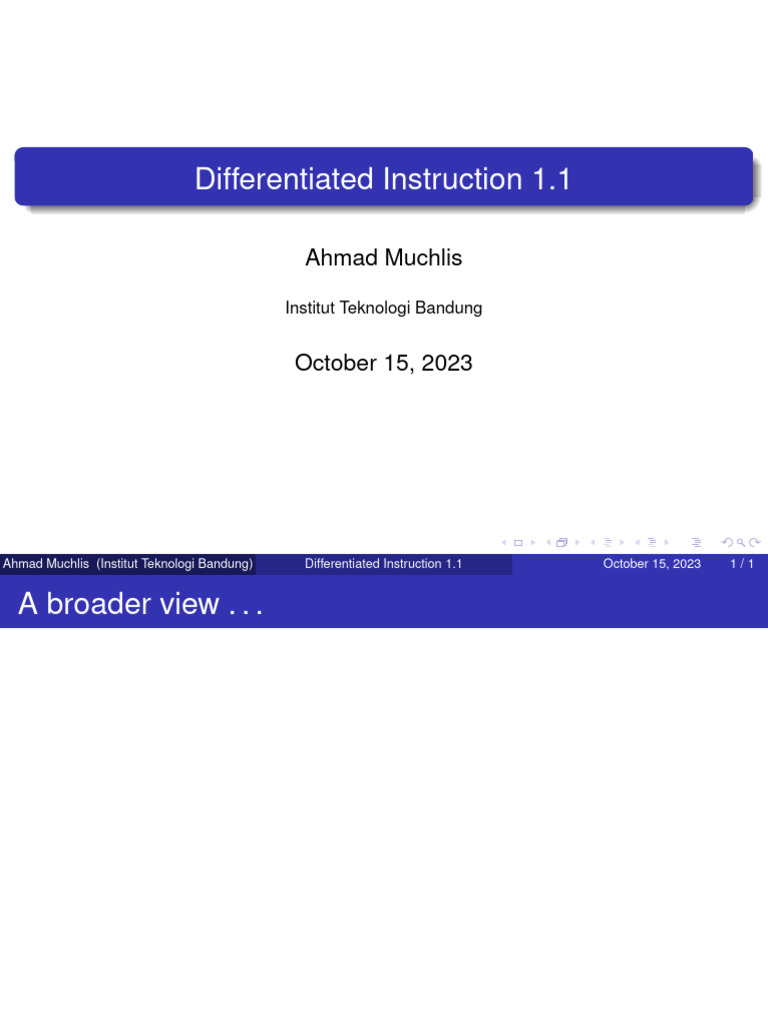 Differentiated Instruction 1.1

Ahmad Muchlis

Institut Teknologi Bandung

October 15, 2023

Ahmad Muchlis (Institut Teknologi Bandung) Differentiated Instruction 1.1 October 15, 2023 1 / 1

A broader view . . .